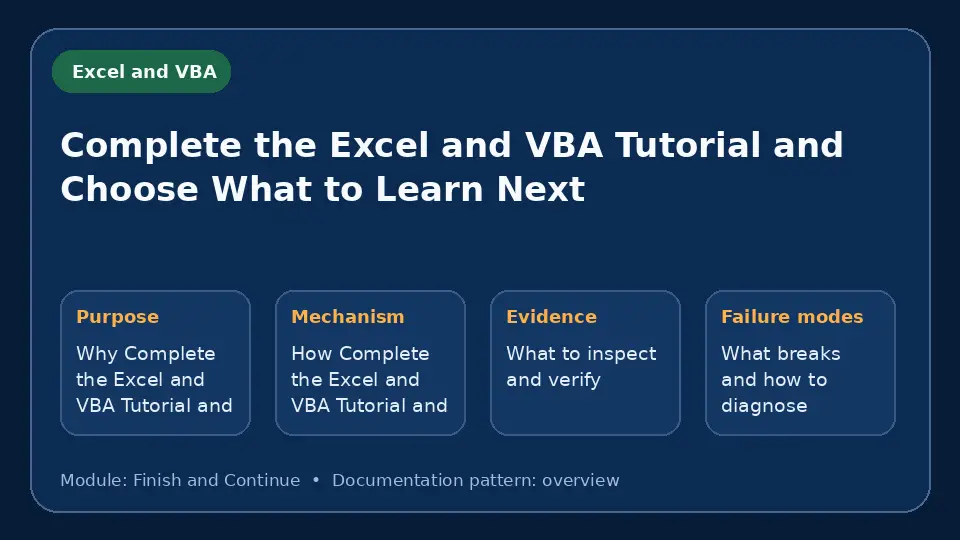 Excel and VBA

Complete the Excel and VBA Tutorial and Choose What to Learn Next

Purpose

Why Complete the Excel and VBA Tutorial and

Mechanism

How Complete the Excel and VBA Tutorial and

Evidence

What to inspect and verify

Failure modes

What breaks and how to diagnose

Module: Finish and Continue • Documentation pattern: overview